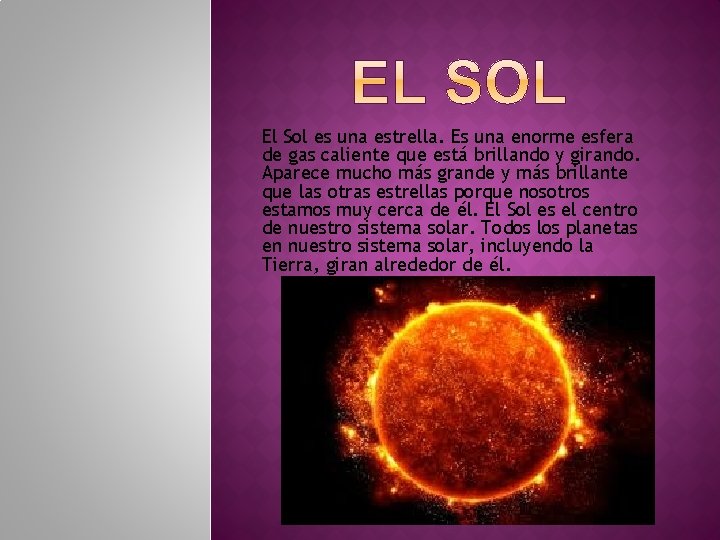 EL SOL

El Sol es una estrella. Es una enorme esfera de gas caliente que está brillando y girando. Aparece mucho más grande y más brillante que las otras estrellas porque nosotros estamos muy cerca de él. El Sol es el centro de nuestro sistema solar. Todos los planetas en nuestro sistema solar, incluyendo la Tierra, giran alrededor de él.